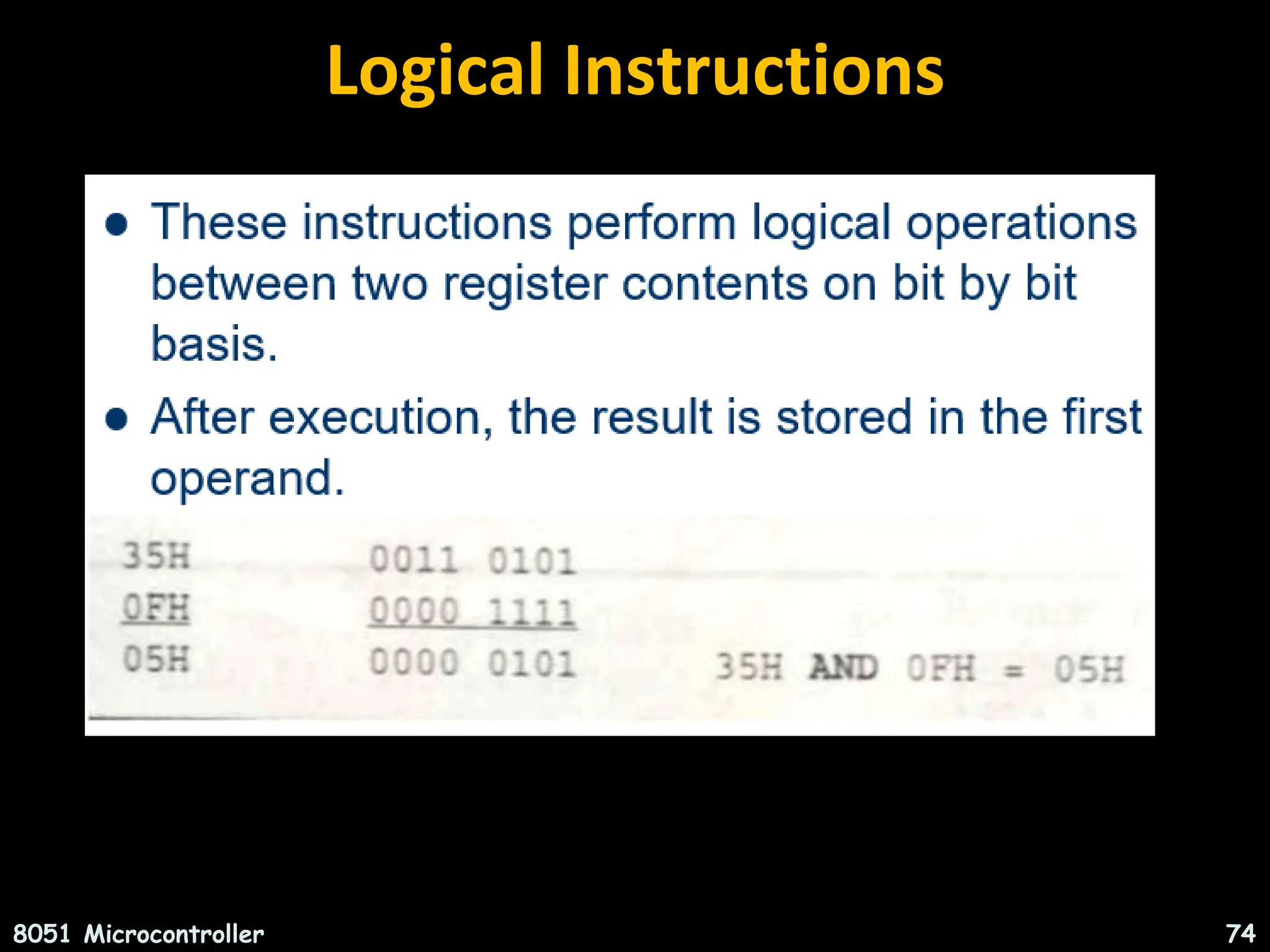 Logical Instructions

• These instructions perform logical operations between two register contents on bit by bit basis.

• After execution, the result is stored in the first operand.

35H 0011 0101
0FH 0000 1111
05H 0000 0101 35H AND 0FH = 05H

8051 Microcontroller

74